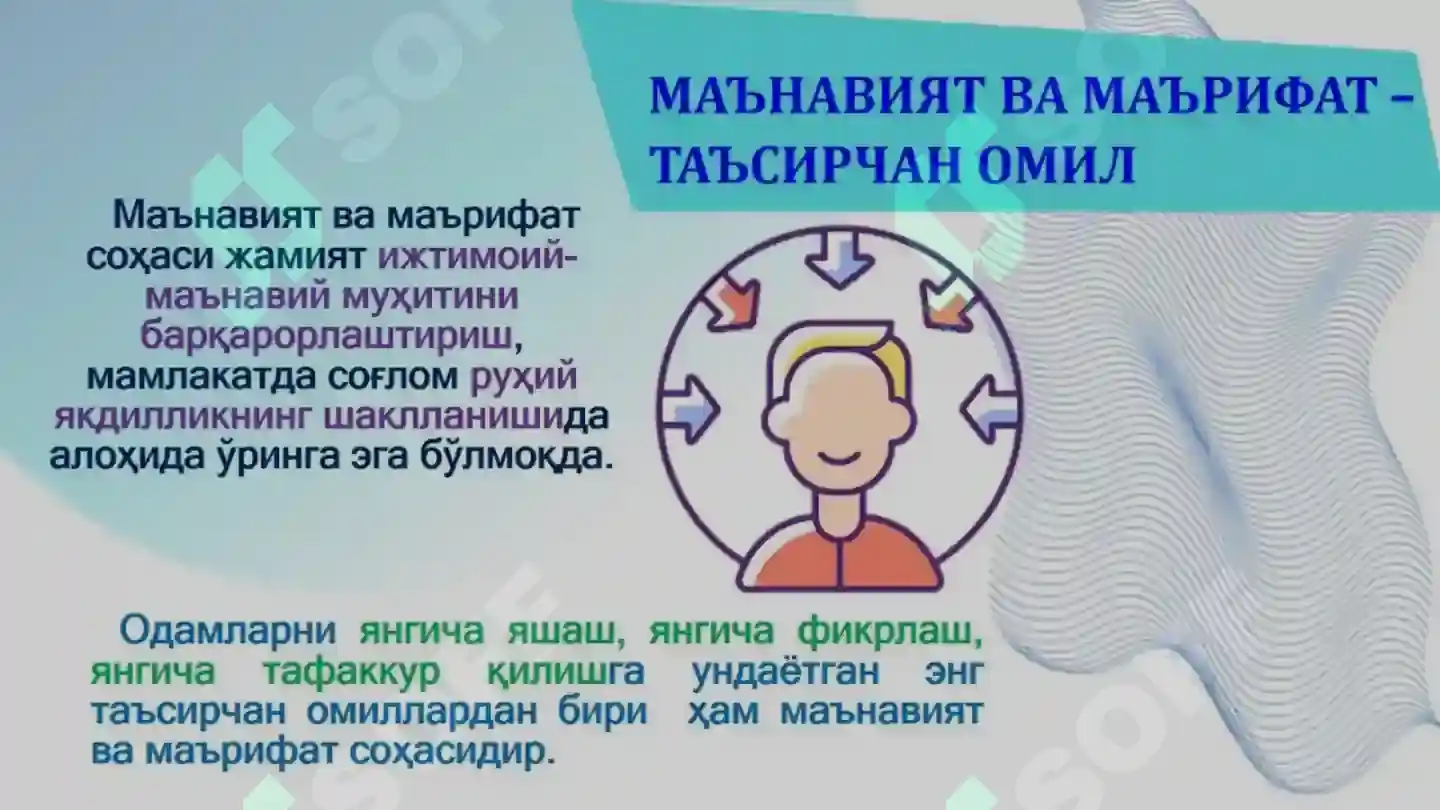 МАЪНАВИЯТ ВА МАЪРИФАТ – ТАЪСИРЧАН ОМИЛ

Маънавият ва маърифат соҳаси жамият ижтимоий-маънавий муҳитини барқарорлаштириш, мамлакатда соғлом руҳий якдилликнинг шаклланишида алоҳида ўринга эга бўлмоқда.

Одамларни янгича яшаш, янгича фикрлаш, янгича тафаккур қилишга ундаётган энг таъсирчан омиллардан бири ҳам маънавият ва маърифат соҳасидир.